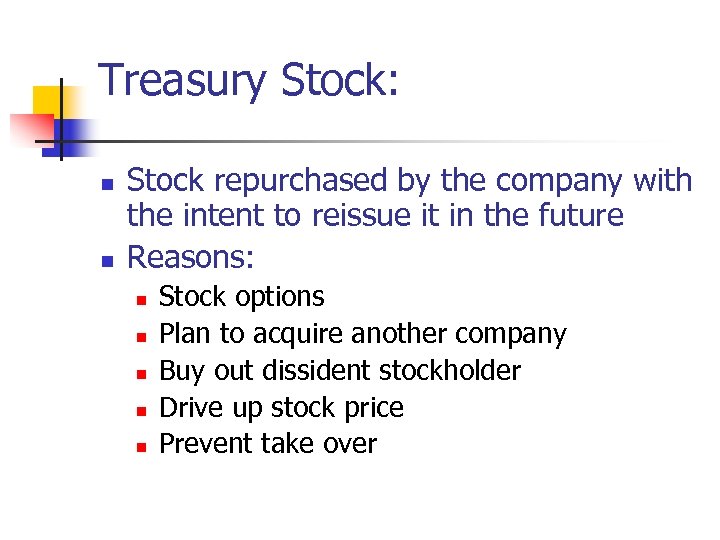 Treasury Stock:

- Stock repurchased by the company with the intent to reissue it in the future
- Reasons:
  - Stock options
  - Plan to acquire another company
  - Buy out dissident stockholder
  - Drive up stock price
  - Prevent take over